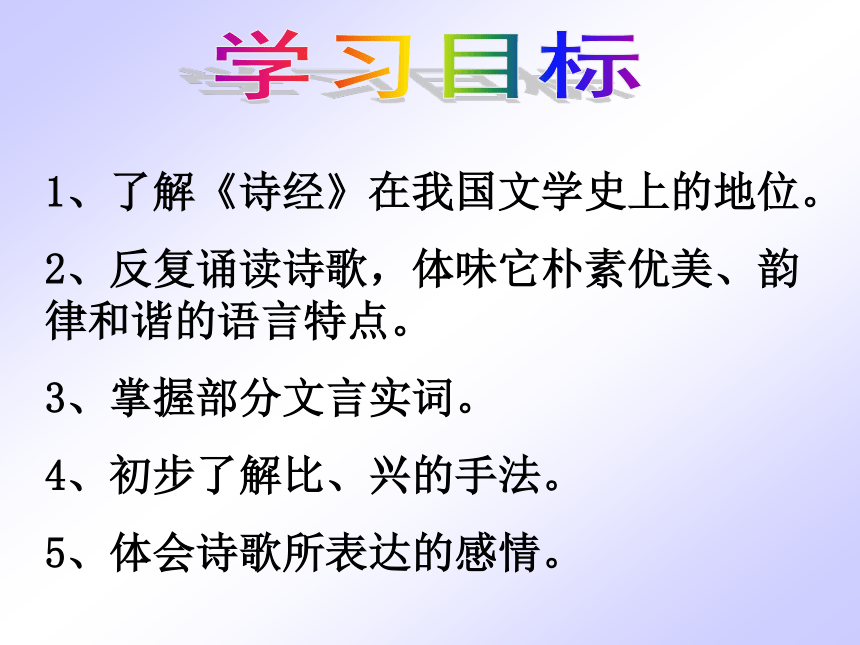 学习目标

1、了解《诗经》在我国文学史上的地位。

2、反复诵读诗歌，体味它朴素优美、韵律和谐的语言特点。

3、掌握部分文言实词。

4、初步了解比、兴的手法。

5、体会诗歌所表达的感情。